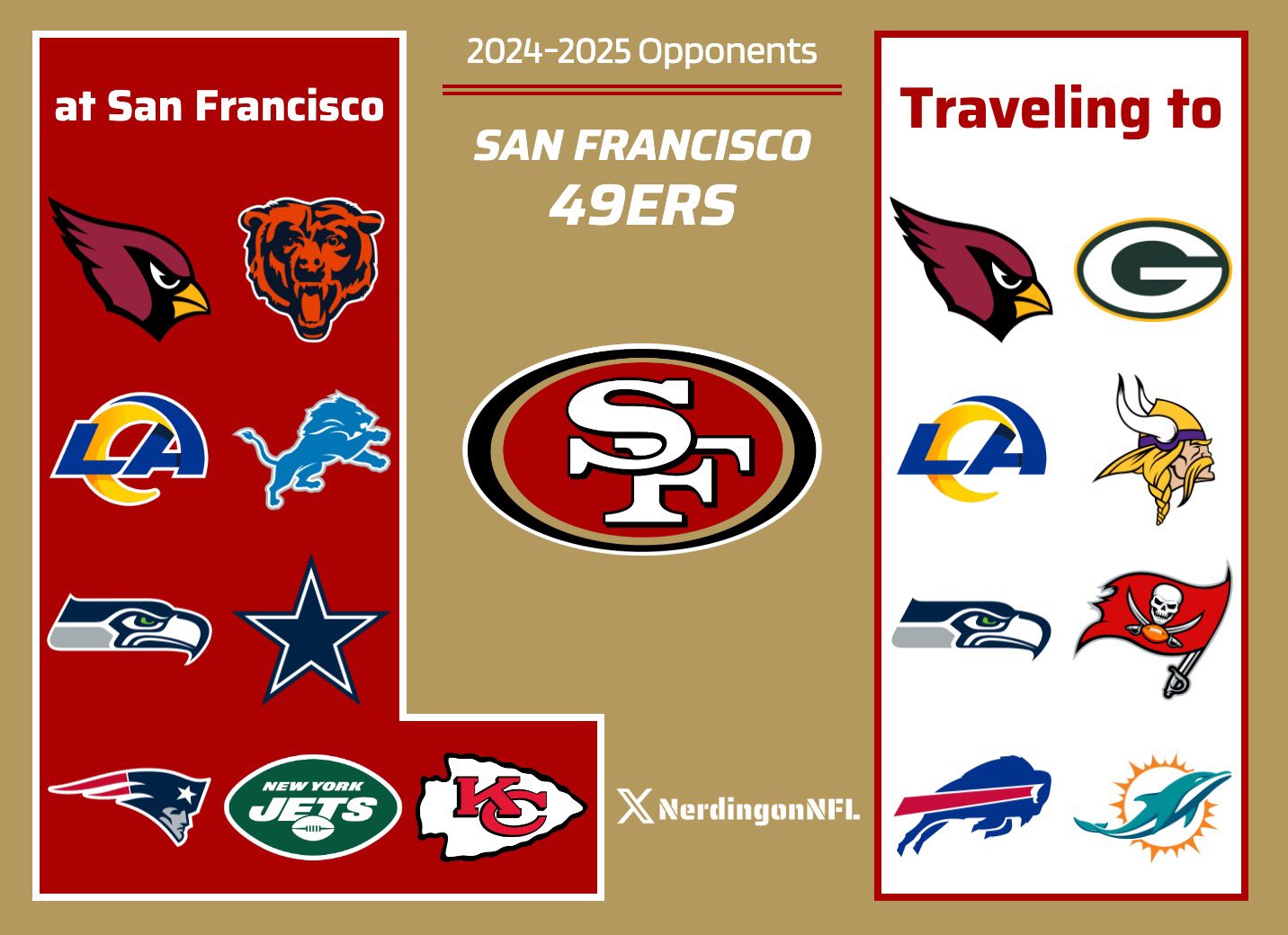 at San Francisco

LA

NEW YORK JETS

KC

2024-2025 Opponents

SAN FRANCISCO 49ERS

SF

NerdingonNFL

Traveling to

G

LA